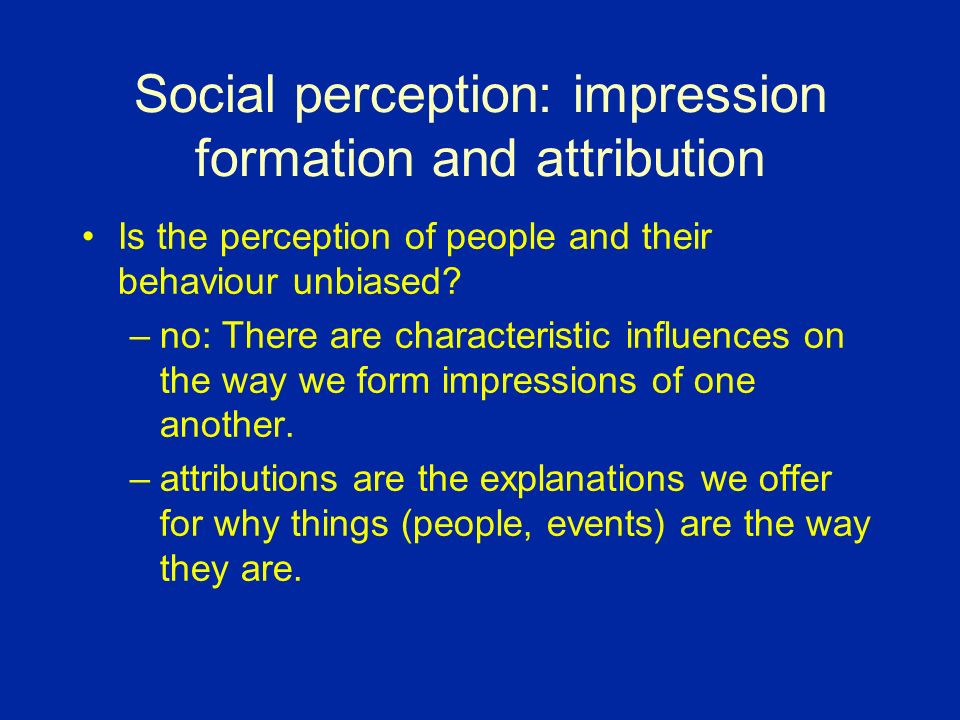 Social perception: impression formation and attribution

• Is the perception of people and their behaviour unbiased?

– no: There are characteristic influences on the way we form impressions of one another.

– attributions are the explanations we offer for why things (people, events) are the way they are.